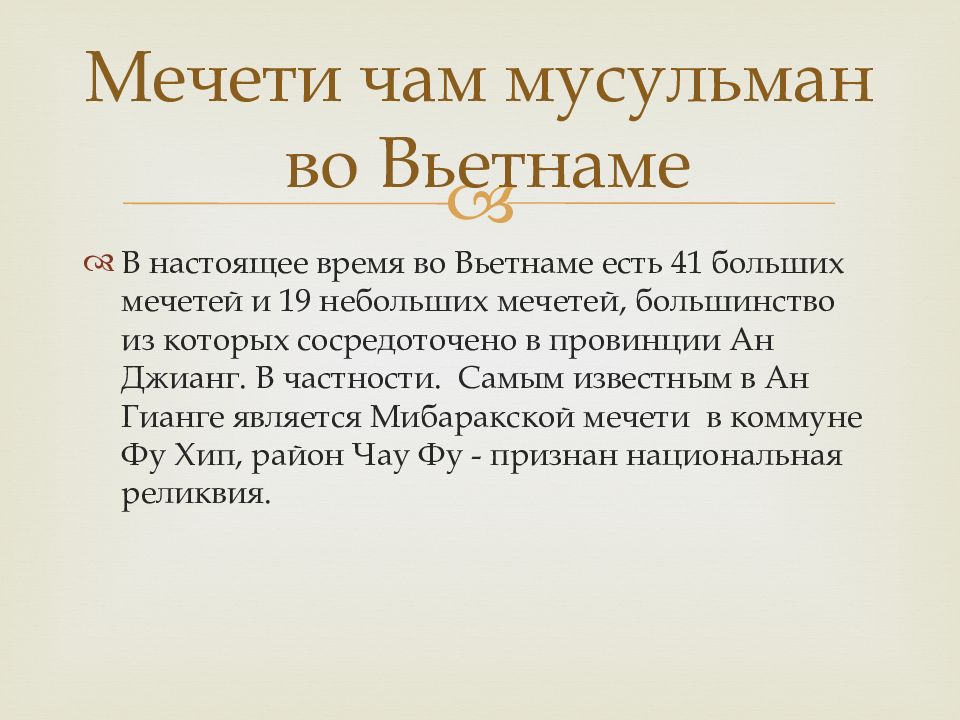 Мечети чам мусульман во Вьетнаме

В настоящее время во Вьетнаме есть 41 больших мечетей и 19 небольших мечетей, большинство из которых сосредоточено в провинции Ан Джианг. В частности.  Самым известным в Ан Гианге является Мибаракской мечети  в коммуне Фу Хип, район Чау Фу - признан национальная реликвия.